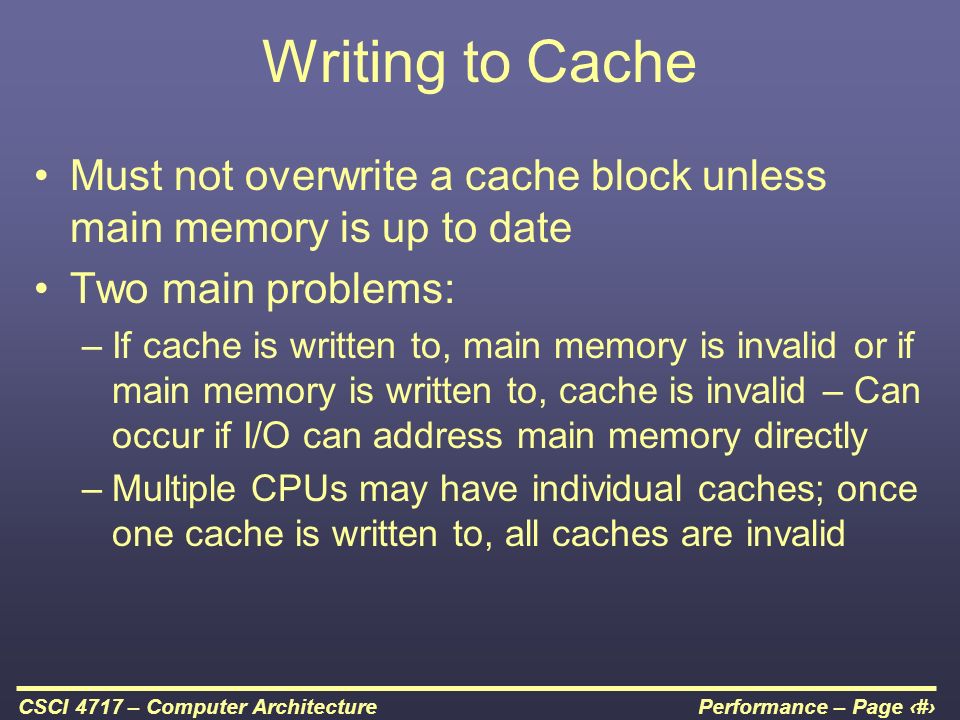 Writing to Cache

• Must not overwrite a cache block unless main memory is up to date

• Two main problems:

– If cache is written to, main memory is invalid or if main memory is written to, cache is invalid – Can occur if I/O can address main memory directly

– Multiple CPUs may have individual caches; once one cache is written to, all caches are invalid

CSCI 4717 – Computer Architecture

Performance – Page ‹#›